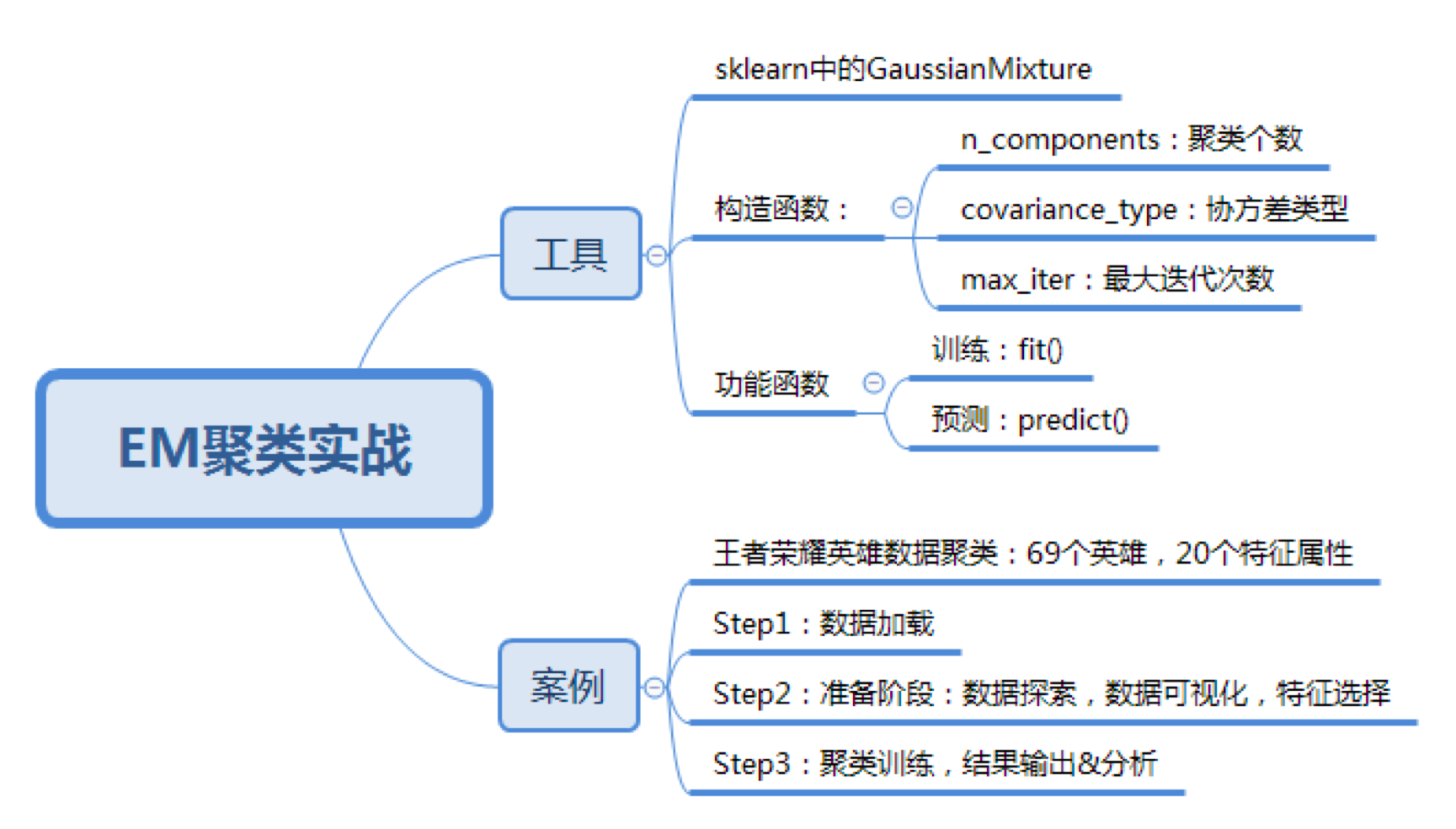 EM聚类实战

工具

sklearn中的GaussianMixture

构造函数：

n_components：聚类个数

covariance_type：协方差类型

max_iter：最大迭代次数

功能函数

训练：fit()

预测：predict()

案例

王者荣耀英雄数据聚类：69个英雄，20个特征属性

Step1：数据加载

Step2：准备阶段：数据探索，数据可视化，特征选择

Step3：聚类训练，结果输出&分析